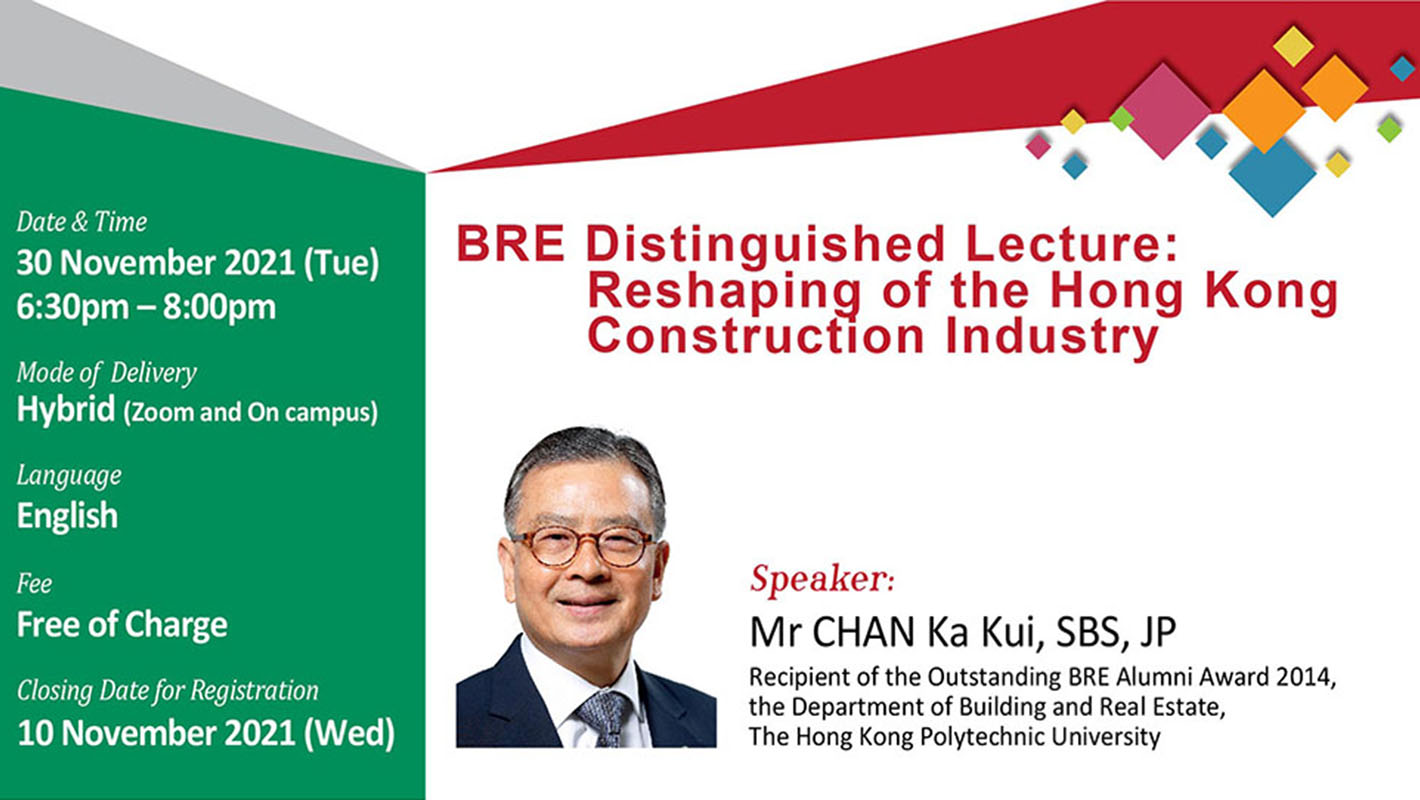 Date & Time
30 November 2021 (Tue)
6:30pm – 8:00pm

Mode of Delivery
Hybrid (Zoom and On campus)

Language
English

Fee
Free of Charge

Closing Date for Registration
10 November 2021 (Wed)

BRE Distinguished Lecture: Reshaping of the Hong Kong Construction Industry

Speaker:
Mr CHAN Ka Kui, SBS, JP
Recipient of the Outstanding BRE Alumni Award 2014, the Department of Building and Real Estate, The Hong Kong Polytechnic University